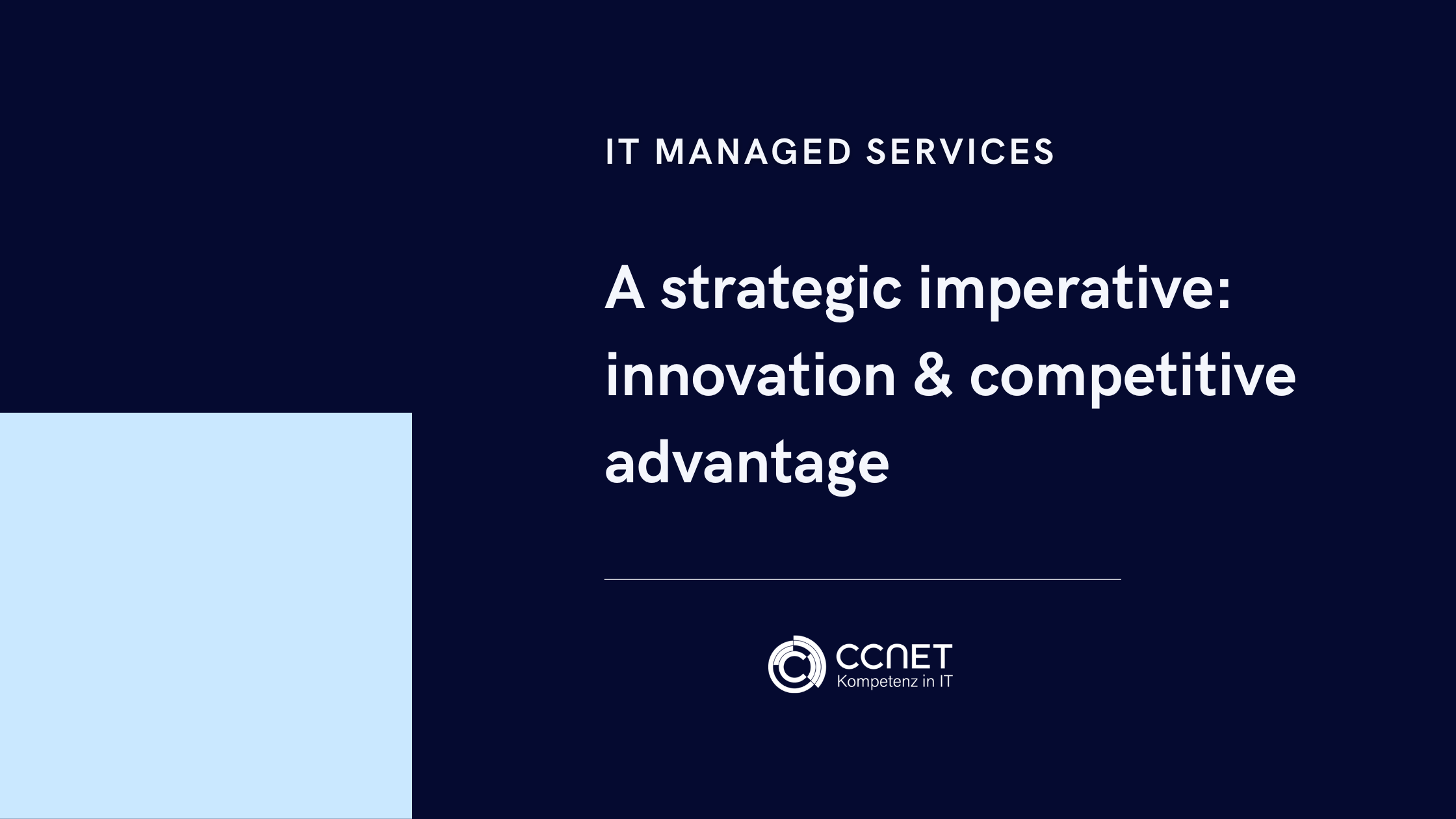 IT MANAGED SERVICES

A strategic imperative: innovation & competitive advantage

CCNET
Kompetenz in IT